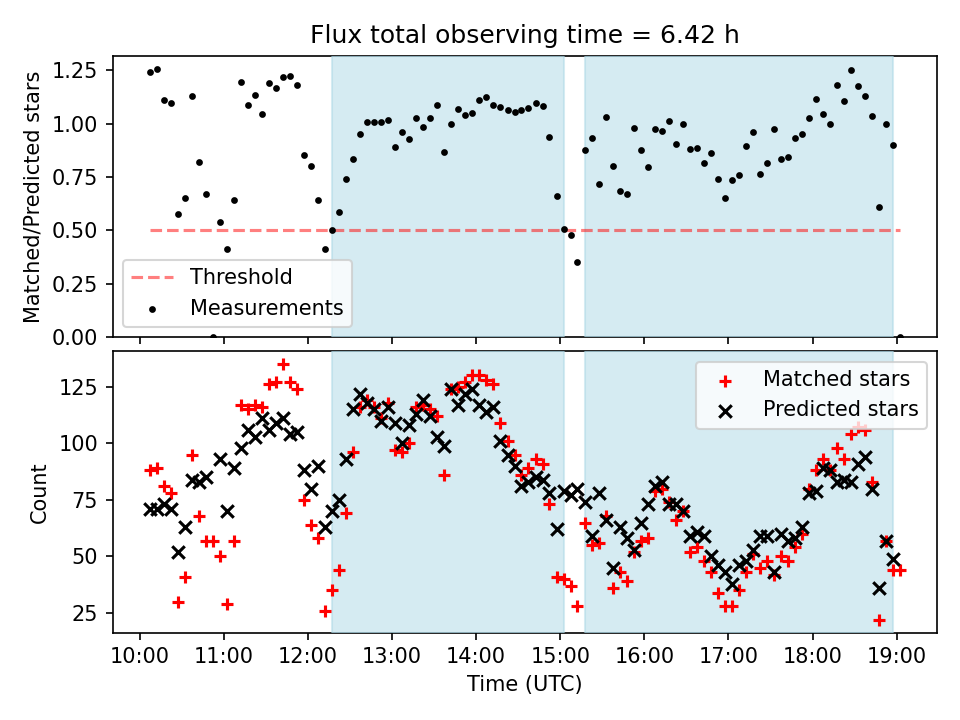 Flux total observing time = 6.42 h

Matched/Predicted stars

1.25
1.00
0.75
0.50
0.25
0.00

Threshold
Measurements

Count

125
100
75
50
25

Matched stars
Predicted stars

10:00 11:00 12:00 13:00 14:00 15:00 16:00 17:00 18:00 19:00

Time (UTC)